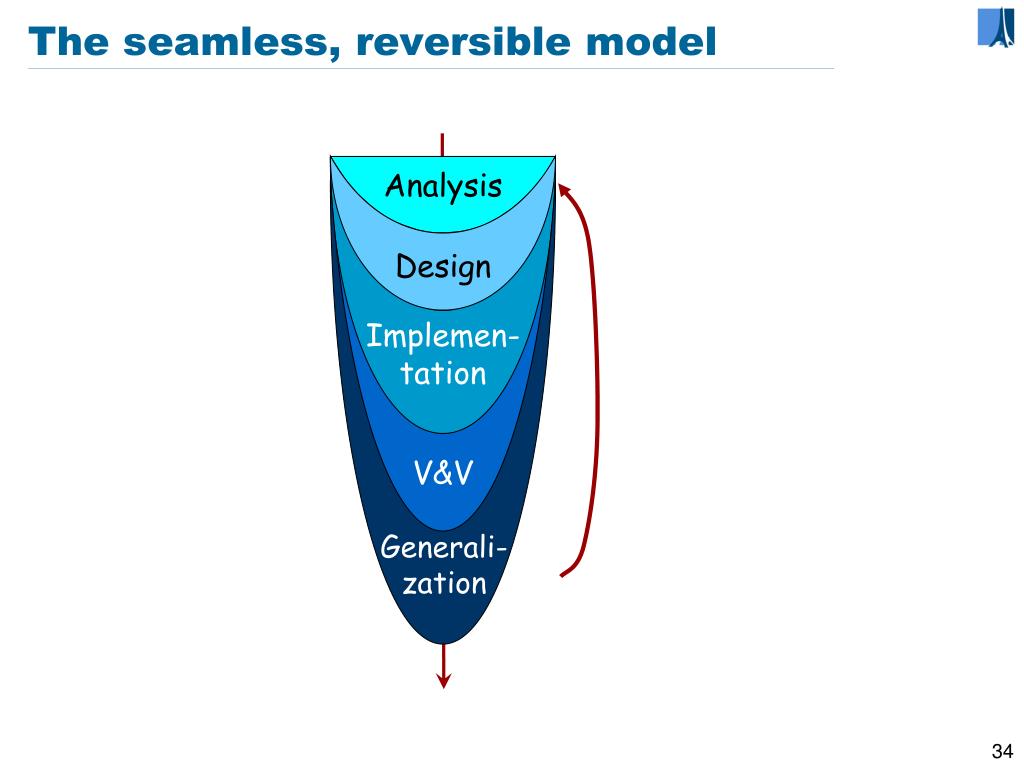 The seamless, reversible model

Analysis

Design

Implementation

V&V

Generalization

34